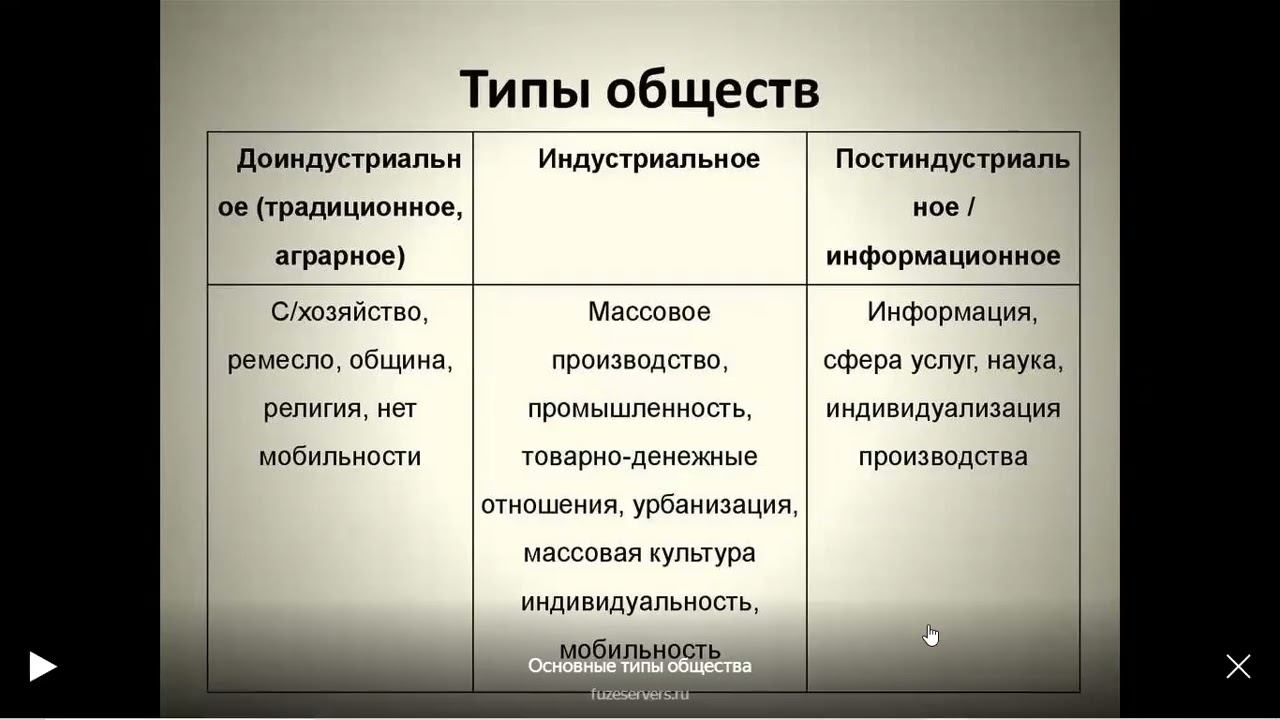 Типы обществ

| Доиндустриальное (традиционное, аграрное) | Индустриальное | Постиндустриальное / информационное |
|---|---|---|
| С/хозяйство, ремесло, община, религия, нет мобильности | Массовое производство, промышленность, товарно-денежные отношения, урбанизация, массовая культура индивидуальность, мобильность | Информация, сфера услуг, наука, индивидуализация производства |

Основные типы общества
fuzeservers.ru